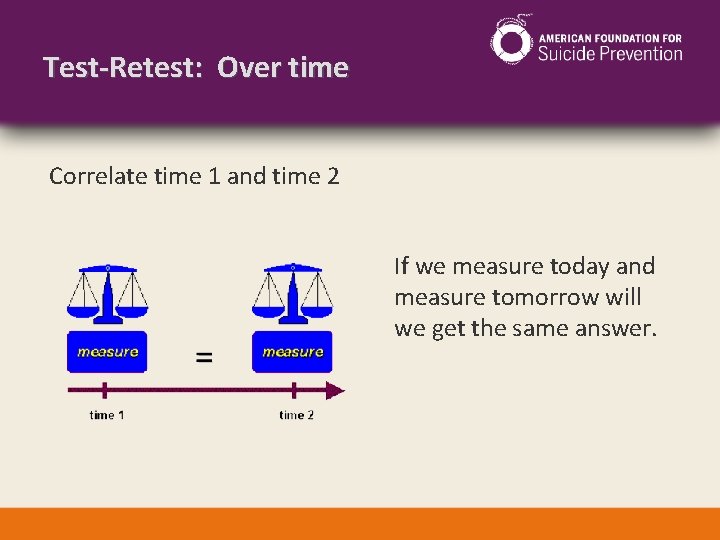 Test-Retest: Over time

AMERICAN FOUNDATION FOR
Suicide Prevention

Correlate time 1 and time 2

measure

=

measure

time 1

time 2

If we measure today and measure tomorrow will we get the same answer.